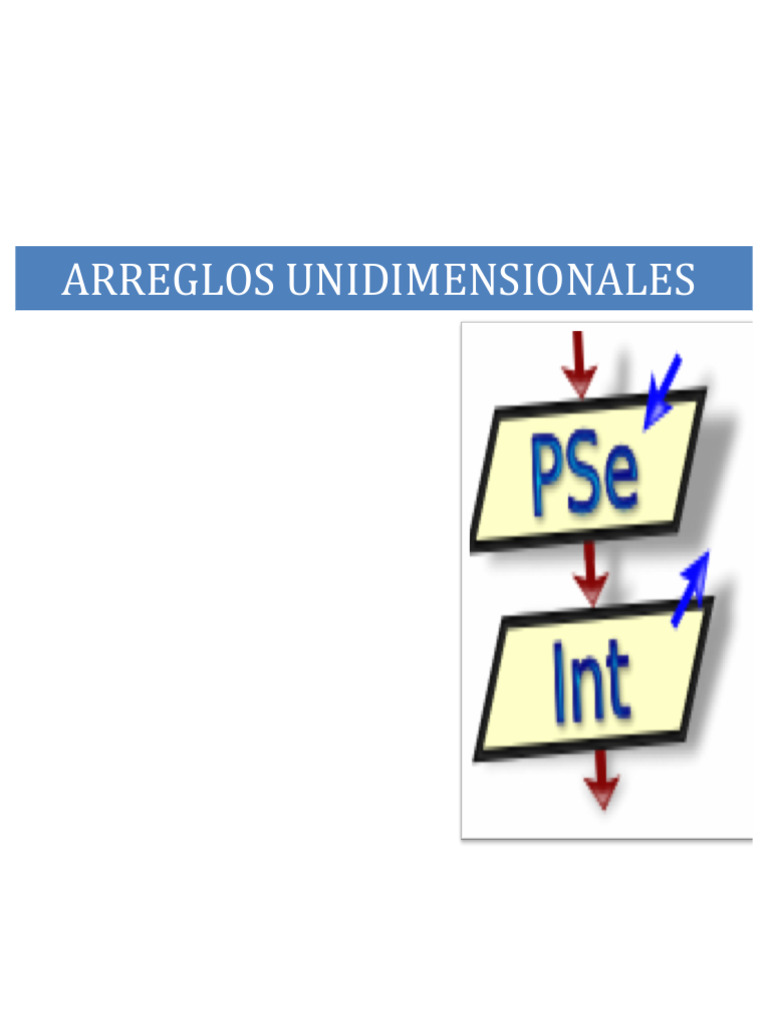 ARREGLOS UNIDIMENSIONALES

PSe

Int